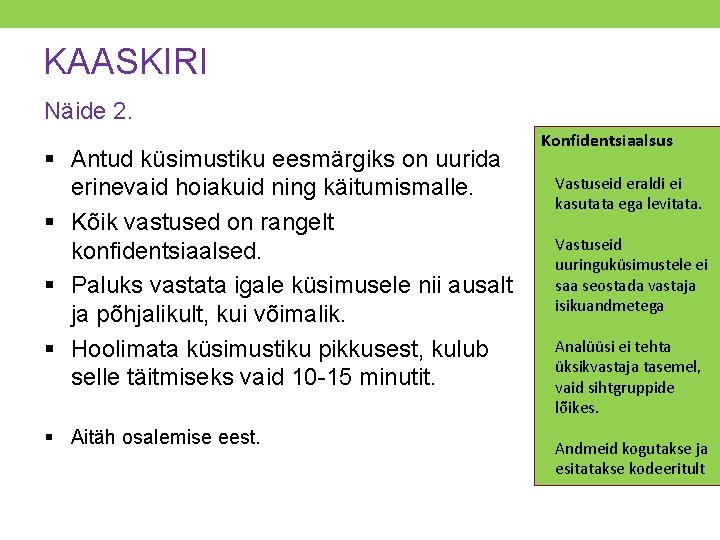 KAASKIRI

Näide 2.

▪ Antud küsimustiku eesmärgiks on uurida erinevaid hoiakuid ning käitumismalle.

▪ Kõik vastused on rangelt konfidentsiaalsed.

▪ Paluks vastata igale küsimusele nii ausalt ja põhjalikult, kui võimalik.

▪ Hoolimata küsimustiku pikkusest, kulub selle täitmiseks vaid 10-15 minutit.

▪ Aitäh osalemise eest.

Konfidentsiaalsus

Vastuseid eraldi ei kasutata ega levitata.

Vastuseid uuringuküsimustele ei saa seostada vastaja isikuandmetega

Analüüsi ei tehta üksikvastaja tasemel, vaid sihtgruppide lõikes.

Andmeid kogutakse ja esitatakse kodeeritult